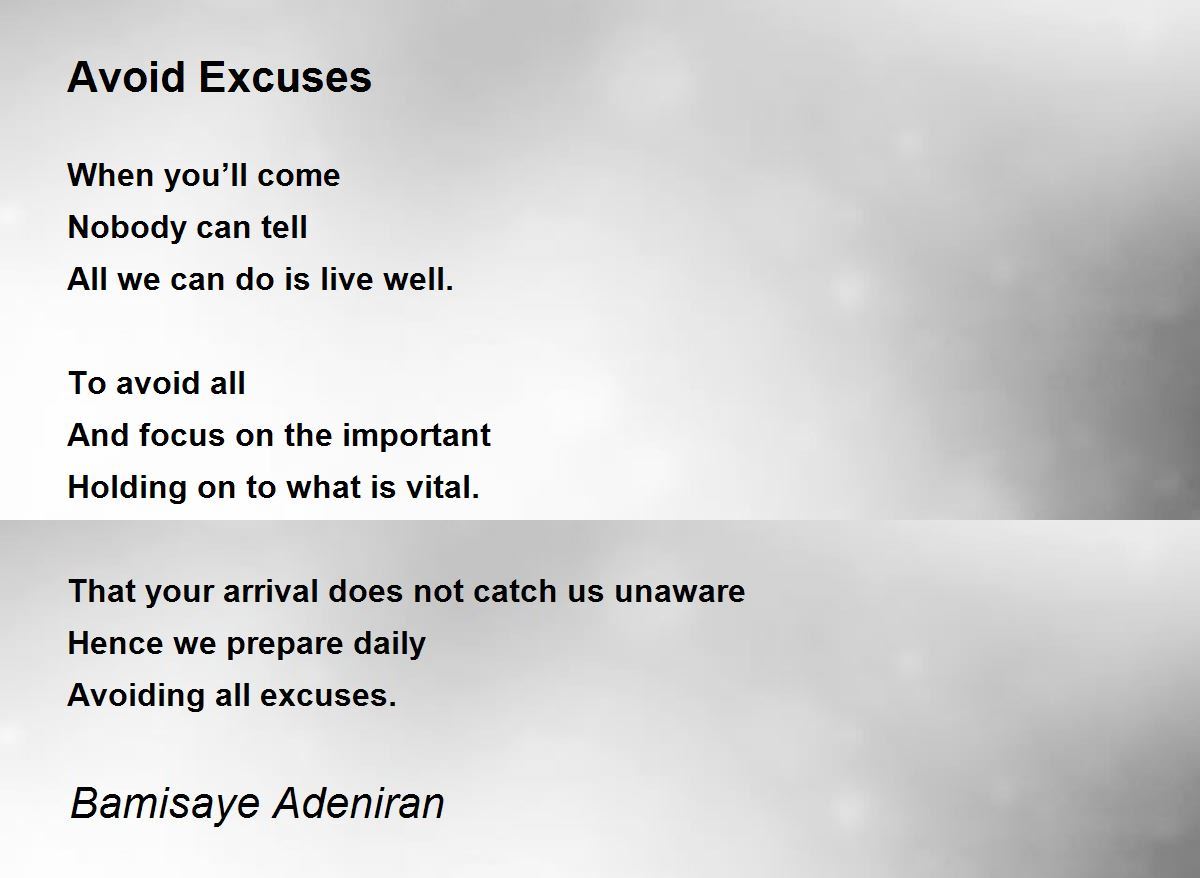 Avoid Excuses

When you’ll come
Nobody can tell
All we can do is live well.

To avoid all
And focus on the important
Holding on to what is vital.

That your arrival does not catch us unaware
Hence we prepare daily
Avoiding all excuses.

Bamisaye Adeniran